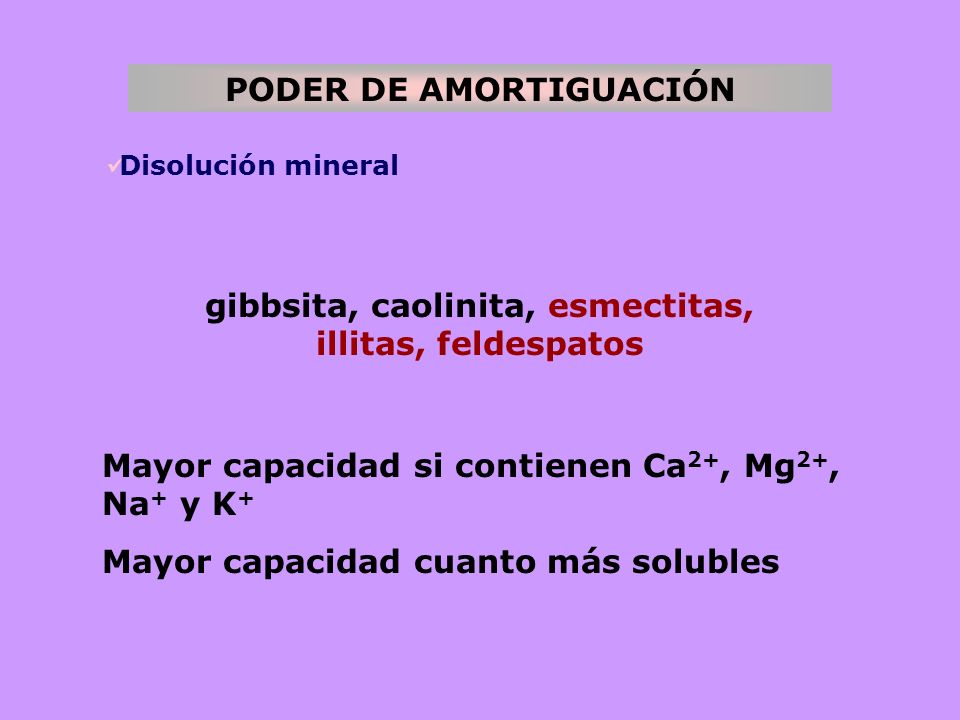 PODER DE AMORTIGUACIÓN

✓Disolución mineral

gibbsita, caolinita, esmectitas, illitas, feldespatos

Mayor capacidad si contienen $Ca^{2+}$, $Mg^{2+}$, $Na^{+}$ y $K^{+}$

Mayor capacidad cuanto más solubles